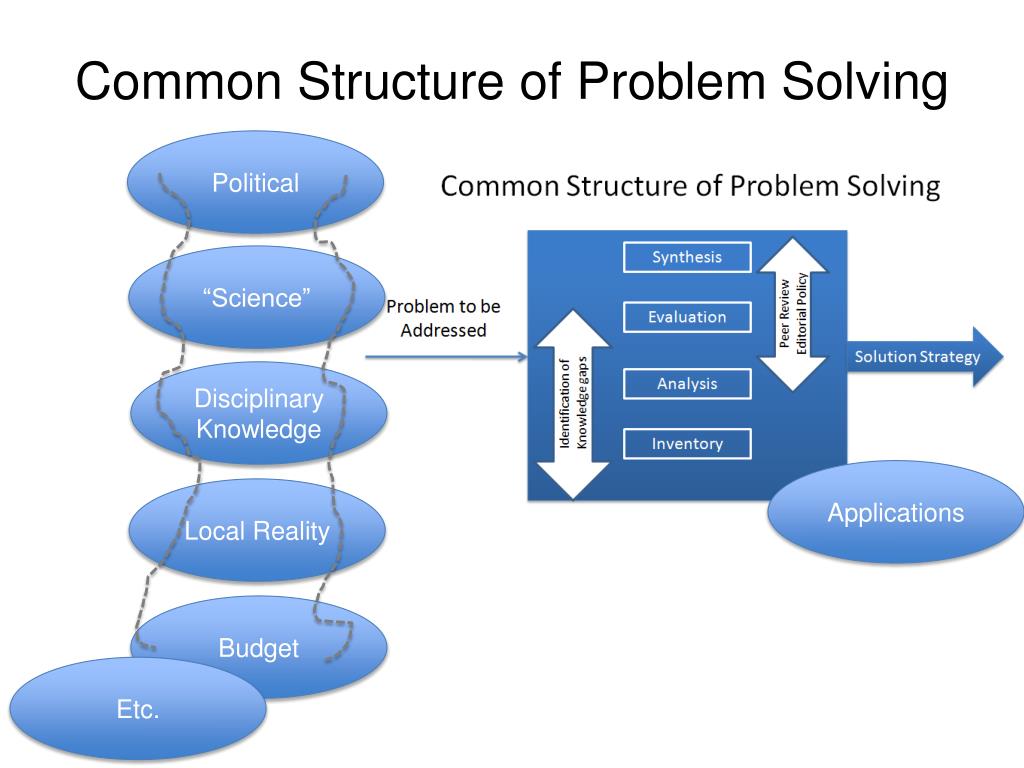 Common Structure of Problem Solving

Political

“Science”

Disciplinary Knowledge

Local Reality

Budget

Etc.

Common Structure of Problem Solving

Problem to be Addressed

Identification of Knowledge gaps

Synthesis

Evaluation

Analysis

Inventory

Peer Review Editorial Policy

Solution Strategy

Applications